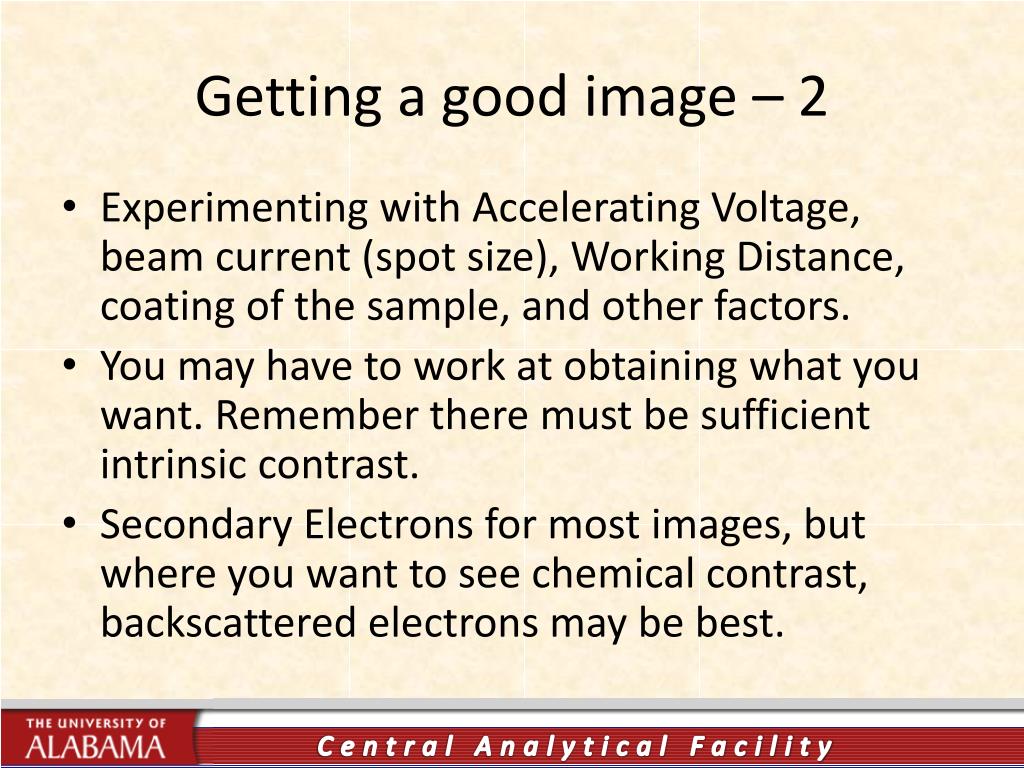 Getting a good image – 2

• Experimenting with Accelerating Voltage, beam current (spot size), Working Distance, coating of the sample, and other factors.
• You may have to work at obtaining what you want. Remember there must be sufficient intrinsic contrast.
• Secondary Electrons for most images, but where you want to see chemical contrast, backscattered electrons may be best.

THE UNIVERSITY OF ALABAMA

Central Analytical Facility